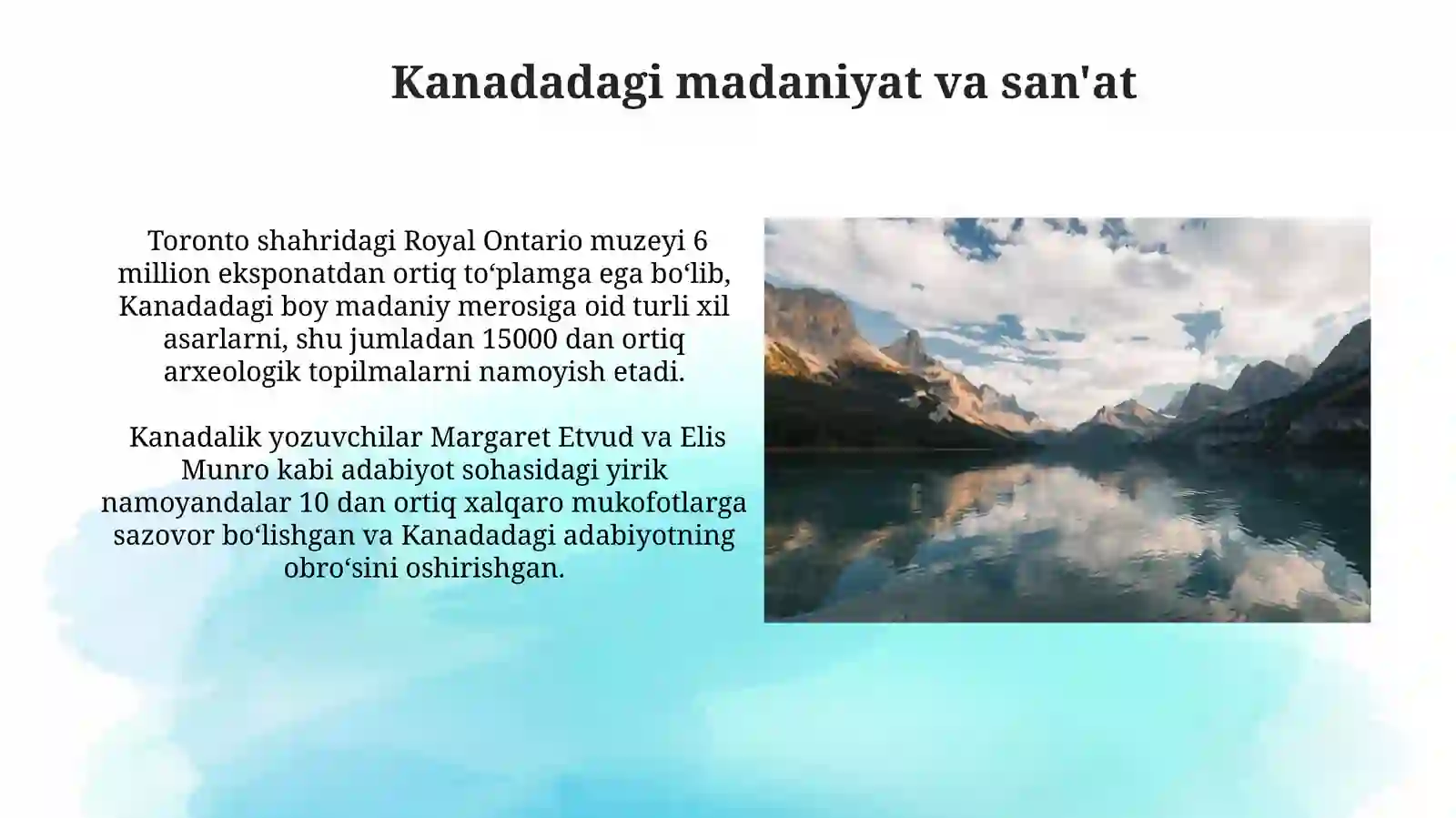 Kanadadagi madaniyat va san'at

Toronto shahridagi Royal Ontario muzeyi 6 million eksponatdan ortiq to‘plamga ega bo‘lib, Kanadadagi boy madaniy merosiga oid turli xil asarlarni, shu jumladan 15000 dan ortiq arxeologik topilmalarni namoyish etadi.

Kanadalik yozuvchilar Margaret Etvud va Elis Munro kabi adabiyot sohasidagi yirik namoyandalar 10 dan ortiq xalqaro mukofotlarga sazovor bo‘lishgan va Kanadadagi adabiyotning obro‘sini oshirishgan.